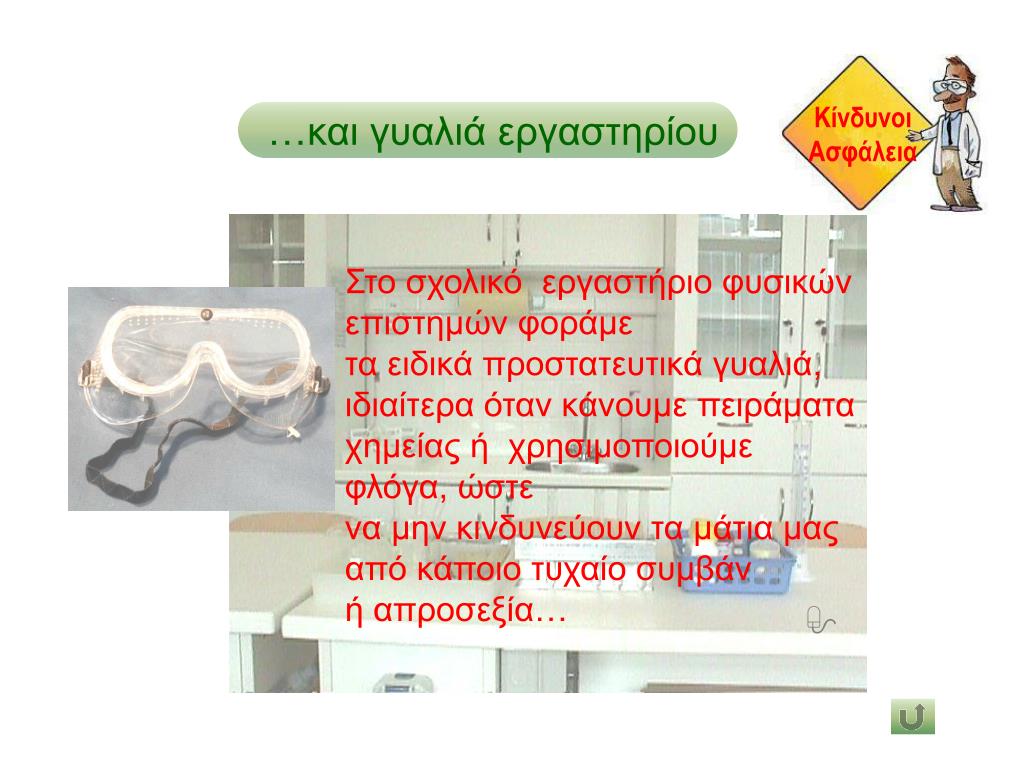 …και γυαλιά εργαστηρίου

Κίνδυνοι Ασφάλεια

Στο σχολικό εργαστήριο φυσικών επιστημών φοράμε τα ειδικά προστατευτικά γυαλιά, ιδιαίτερα όταν κάνουμε πειράματα χημείας ή χρησιμοποιούμε φλόγα, ώστε να μην κινδυνεύουν τα μάτια μας από κάποιο τυχαίο συμβάν ή απροσεξία…